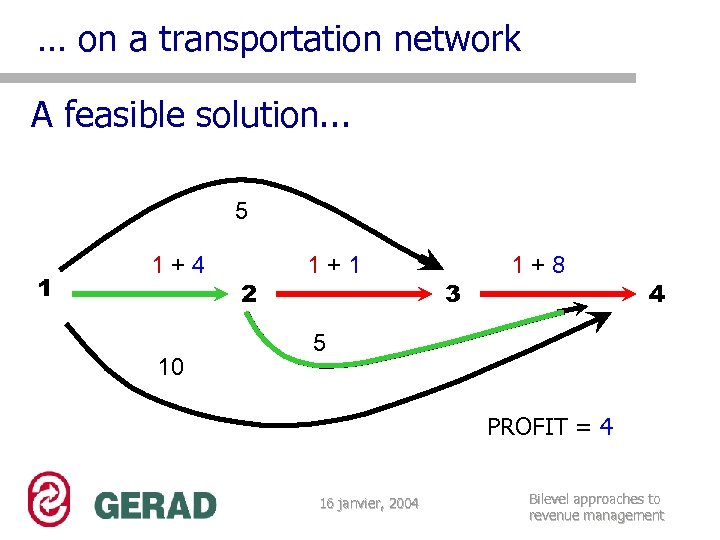 … on a transportation network

A feasible solution...

5

1 + 4

1 + 1

1 + 8

1

2

3

4

5

10

PROFIT = 4

GERAD

16 janvier, 2004

Bilevel approaches to revenue management